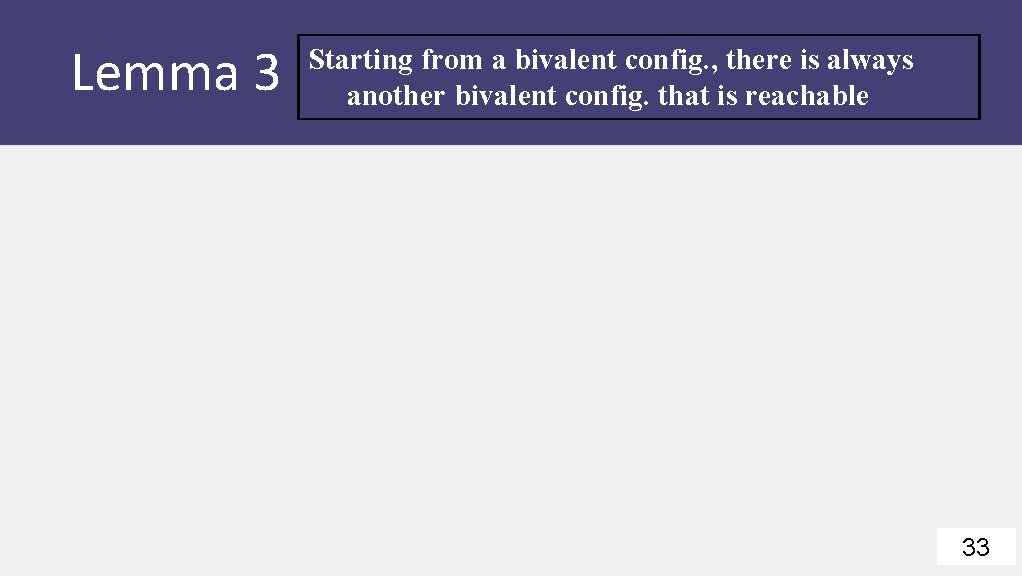 Lemma 3

Starting from a bivalent config., there is always another bivalent config. that is reachable

33